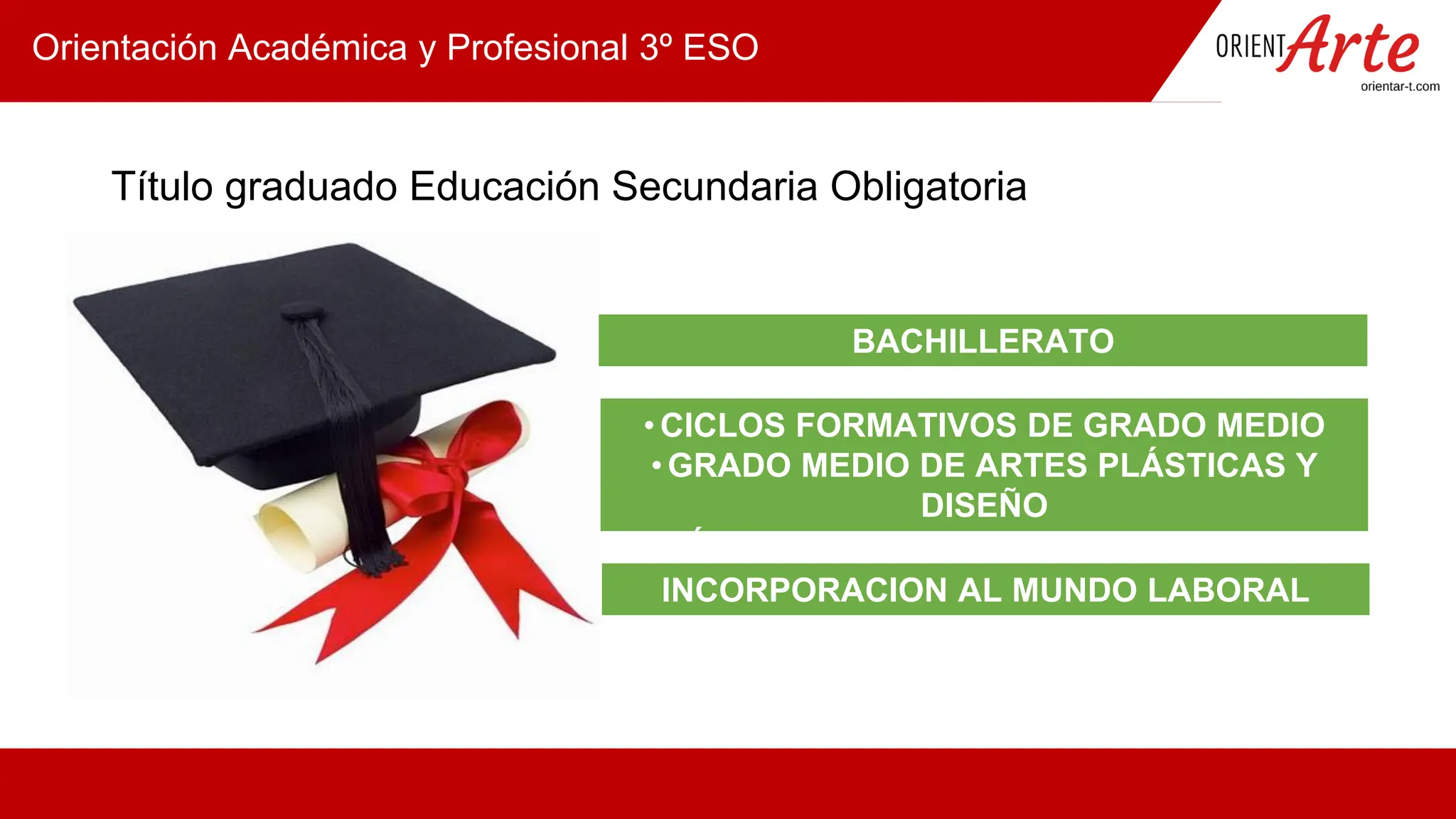 Orientación Académica y Profesional 3º ESO

ORIENTArte
orientar-t.com

Título graduado Educación Secundaria Obligatoria

BACHILLERATO

• CICLOS FORMATIVOS DE GRADO MEDIO
• GRADO MEDIO DE ARTES PLÁSTICAS Y DISEÑO

INCORPORACION AL MUNDO LABORAL